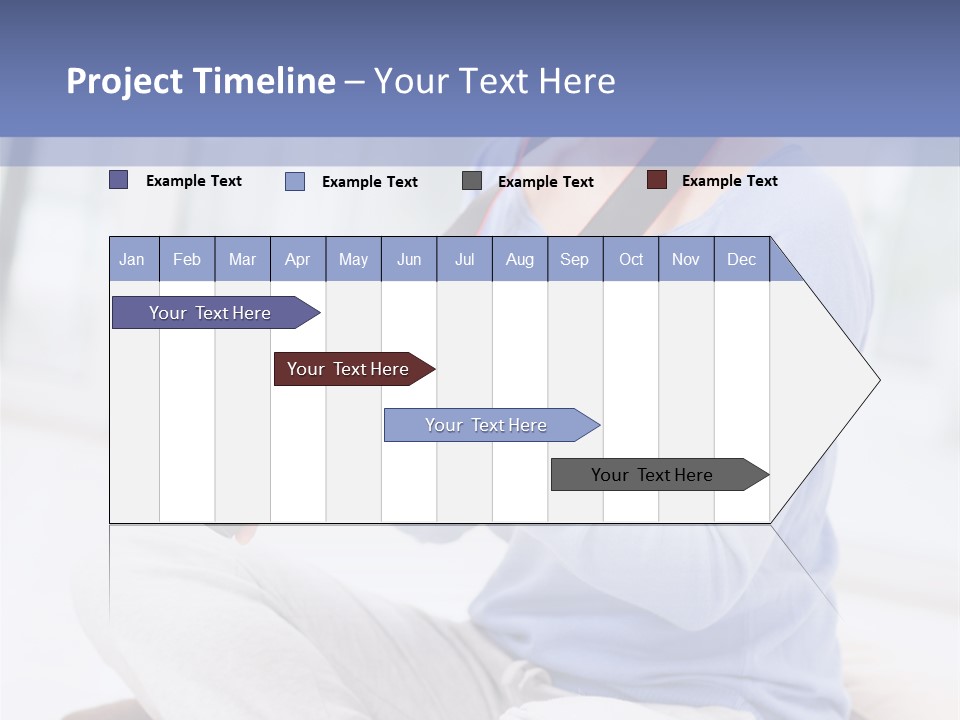 Project Timeline – Your Text Here

Example Text Example Text Example Text Example Text

| Jan | Feb | Mar | Apr | May | Jun | Jul | Aug | Sep | Oct | Nov | Dec |
|---|---|---|---|---|---|---|---|---|---|---|---|

Your Text Here

Your Text Here

Your Text Here

Your Text Here